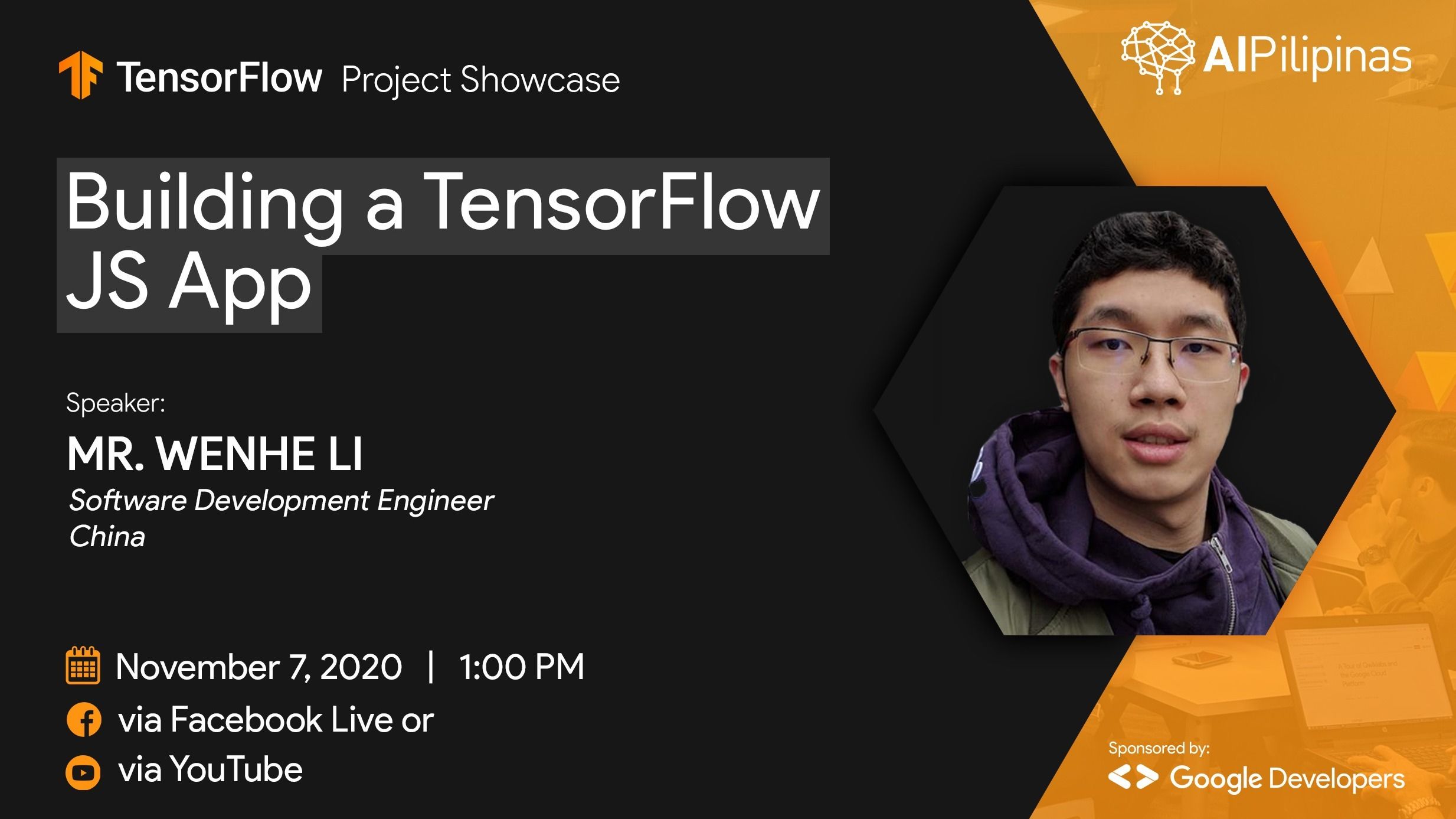 TensorFlow Project Showcase

AIPilipinas

Building a TensorFlow JS App

Speaker:

MR. WENHE LI

Software Development Engineer
China

November 7, 2020 | 1:00 PM

via Facebook Live or

via YouTube

Sponsored by:
Google Developers